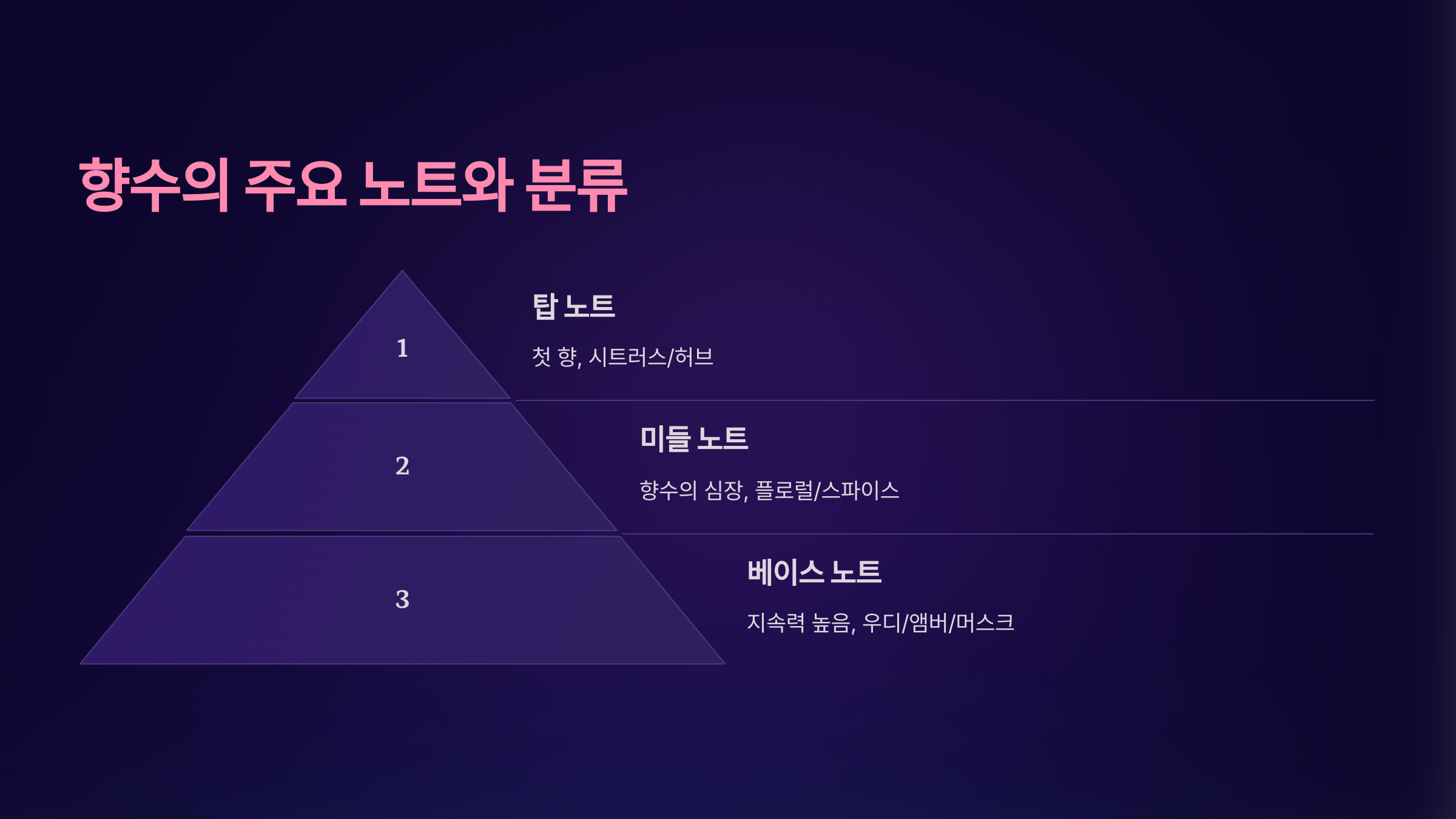 향수의 주요 노트와 분류

1

탑 노트

첫 향, 시트러스/허브

2

미들 노트

향수의 심장, 플로럴/스파이스

3

베이스 노트

지속력 높음, 우디/앰버/머스크